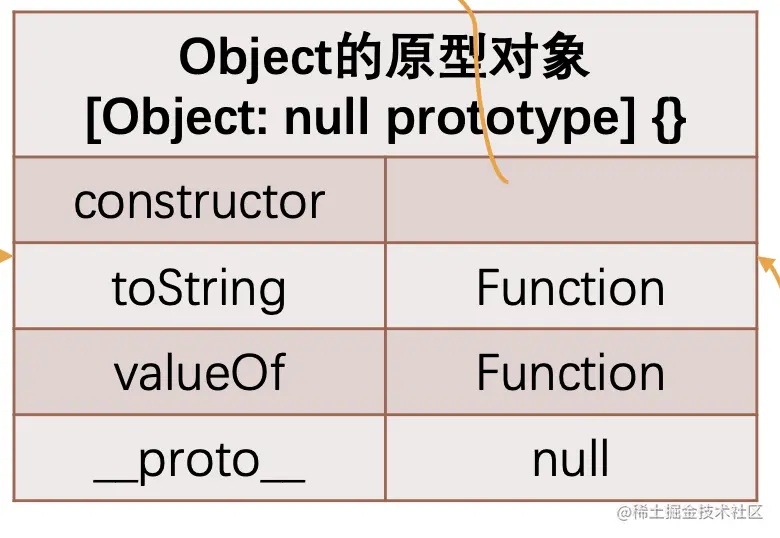 Object的原型对象
[Object: null prototype] {}

| constructor | |
|---|---|
| toString | Function |
| valueOf | Function |
| \_\_proto\_\_ | null |

@稀土掘金技术社区